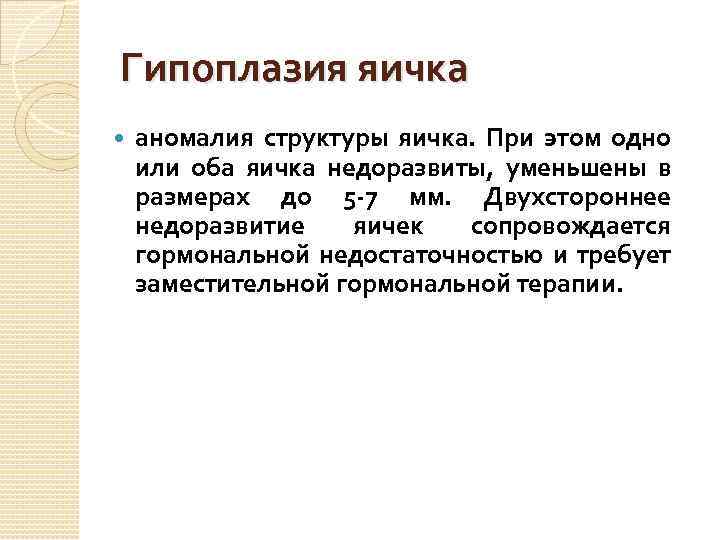 Гипоплазия яичка

аномалия структуры яичка. При этом одно или оба яичка недоразвиты, уменьшены в размерах до 5-7 мм. Двухстороннее недоразвитие яичек сопровождается гормональной недостаточностью и требует заместительной гормональной терапии.